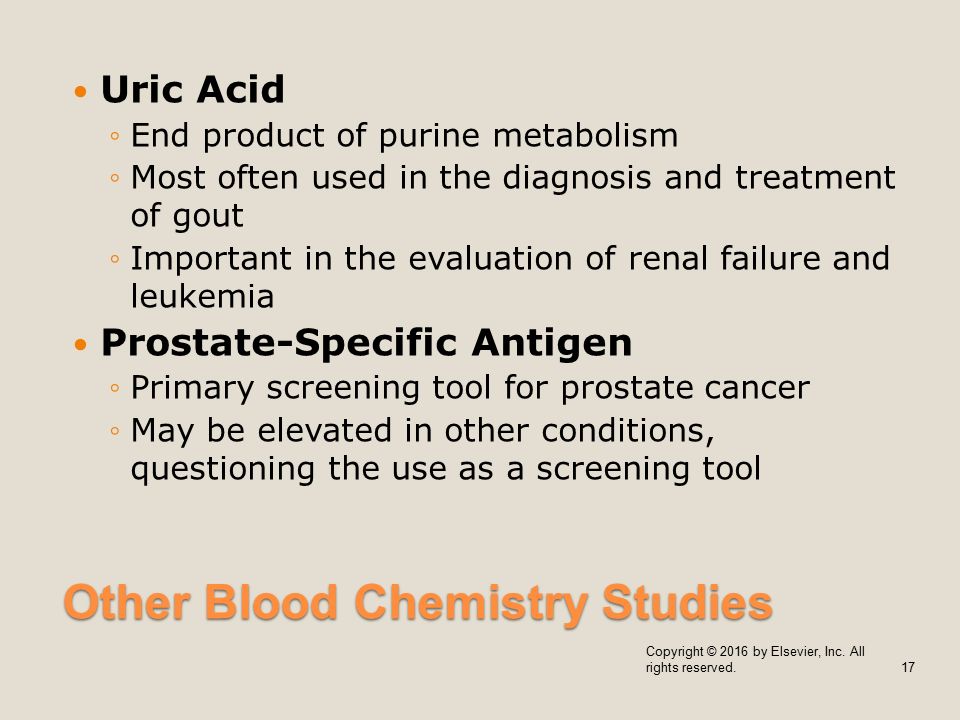 • Uric Acid
◦ End product of purine metabolism
◦ Most often used in the diagnosis and treatment of gout
◦ Important in the evaluation of renal failure and leukemia
• Prostate-Specific Antigen
◦ Primary screening tool for prostate cancer
◦ May be elevated in other conditions, questioning the use as a screening tool

Other Blood Chemistry Studies

Copyright © 2016 by Elsevier, Inc. All rights reserved.

17